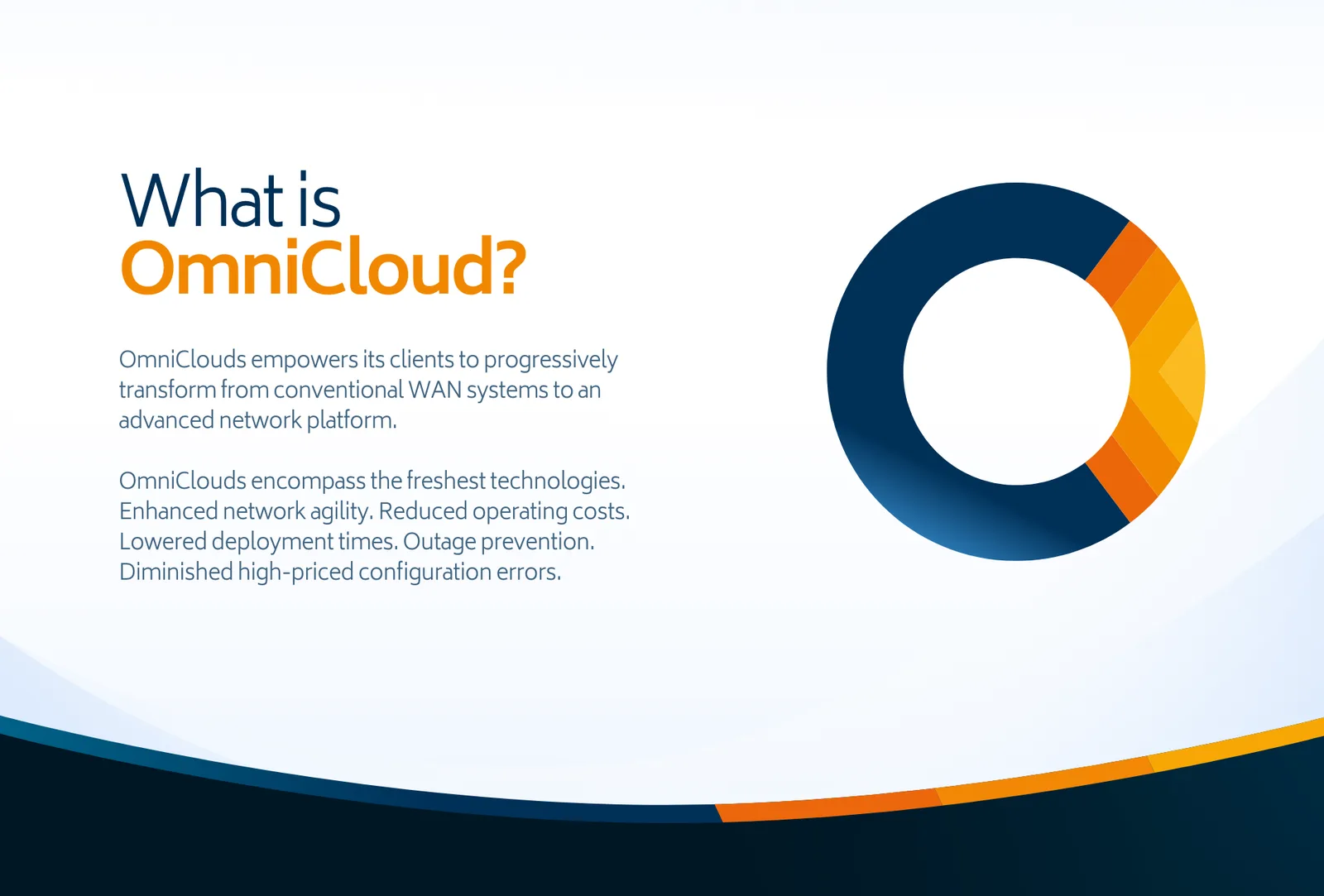 What is
OmniCloud?

OmniClouds empowers its clients to progressively transform from conventional WAN systems to an advanced network platform.

OmniClouds encompass the freshest technologies. Enhanced network agility. Reduced operating costs. Lowered deployment times. Outage prevention. Diminished high-priced configuration errors.